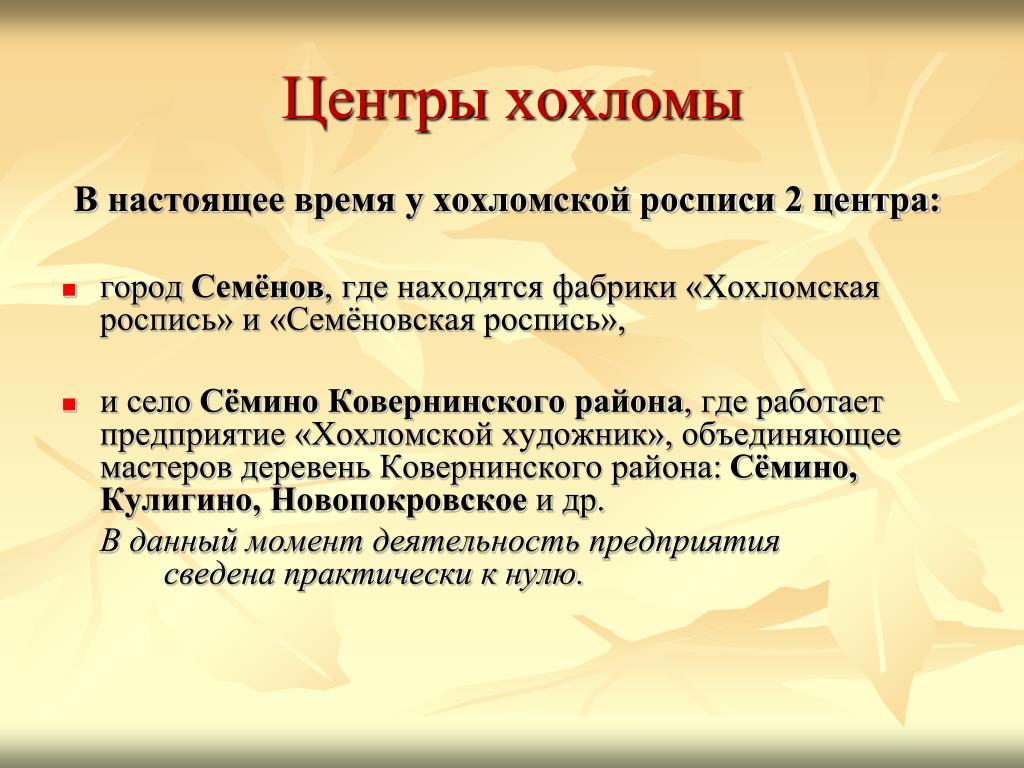 Центры хохломы

В настоящее время у хохломской росписи 2 центра:

город Семёнов, где находятся фабрики «Хохломская роспись» и «Семёновская роспись»,

и село Сёмино Ковернинского района, где работает предприятие «Хохломской художник», объединяющее мастеров деревень Ковернинского района: Сёмино, Кулигино, Новопокровское и др.

В данный момент деятельность предприятия сведена практически к нулю.